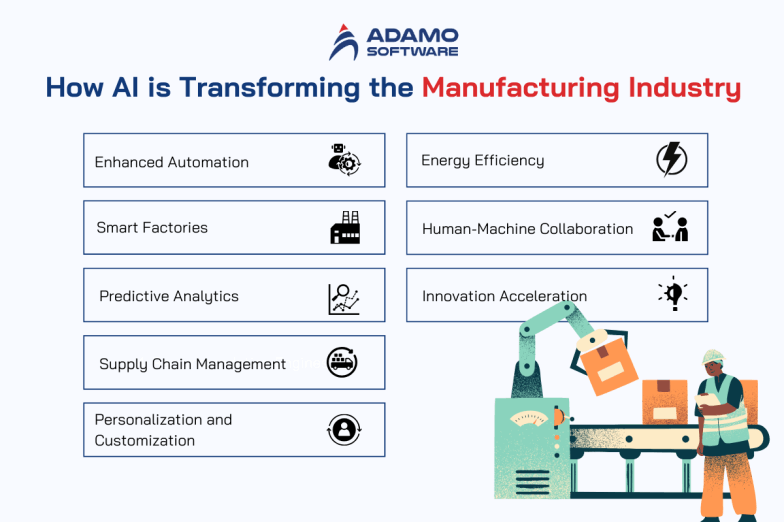 ADAMO SOFTWARE

How AI is Transforming the Manufacturing Industry

Enhanced Automation

Smart Factories

Predictive Analytics

Supply Chain Management

Personalization and Customization

Energy Efficiency

Human-Machine Collaboration

Innovation Acceleration